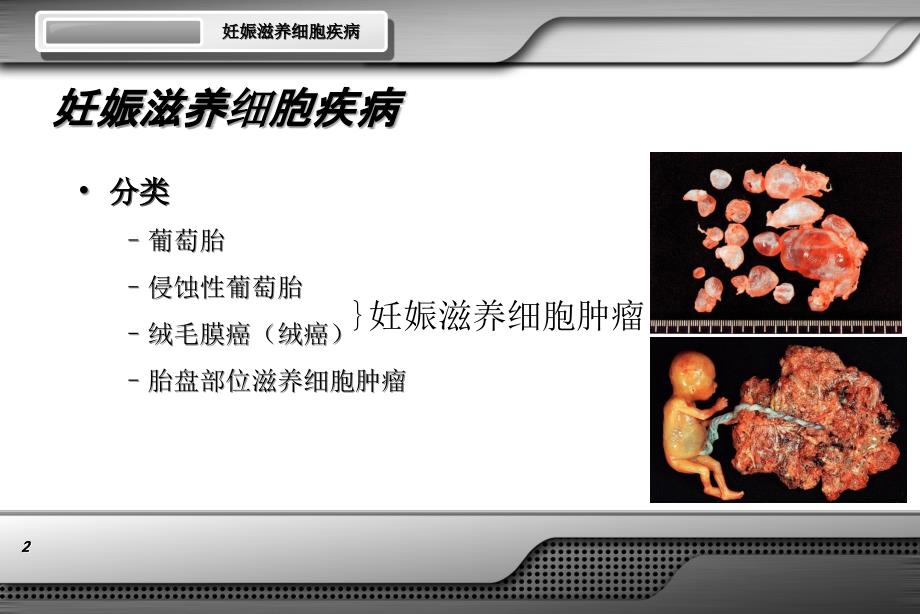 妊娠滋养细胞疾病

妊娠滋养细胞疾病

• 分类
– 葡萄胎
– 侵蚀性葡萄胎
– 绒毛膜癌（绒癌）
– 胎盘部位滋养细胞肿瘤

}妊娠滋养细胞肿瘤

2